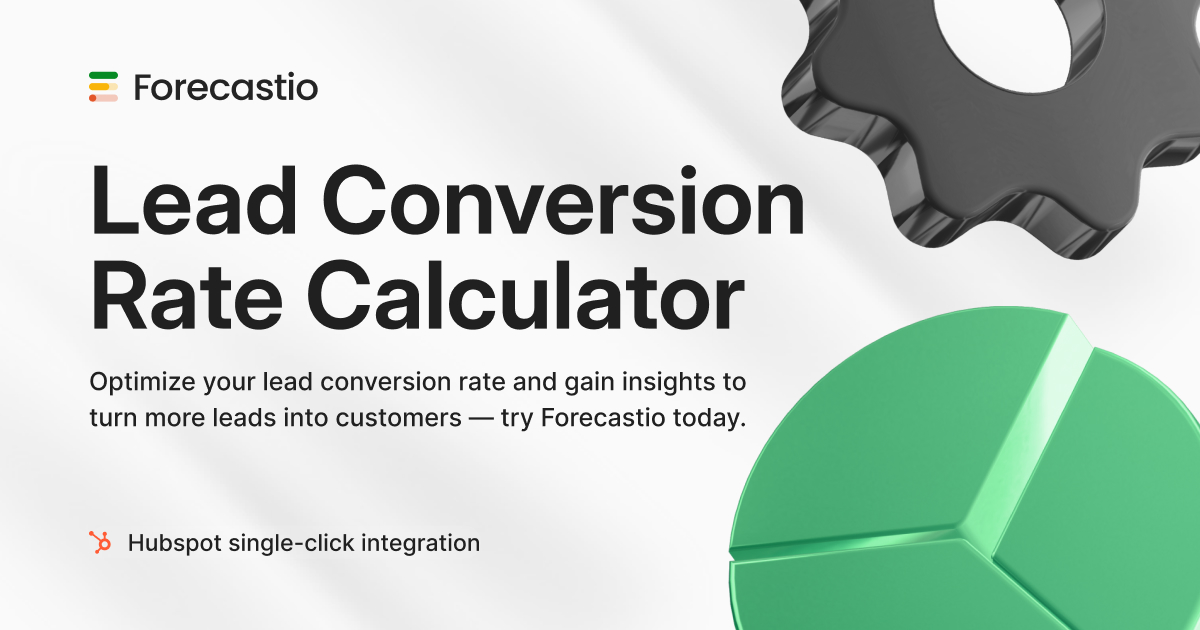 Forecastio

Lead Conversion Rate Calculator

Optimize your lead conversion rate and gain insights to turn more leads into customers — try Forecastio today.

Hubspot single-click integration